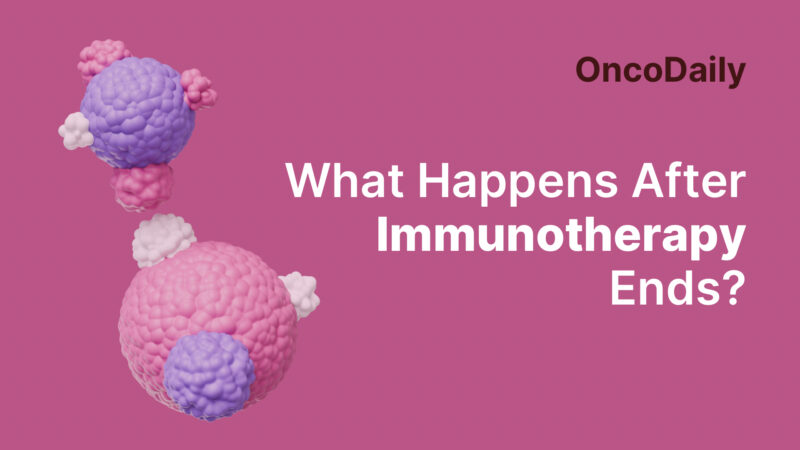 OncoDaily

What Happens After Immunotherapy Ends?